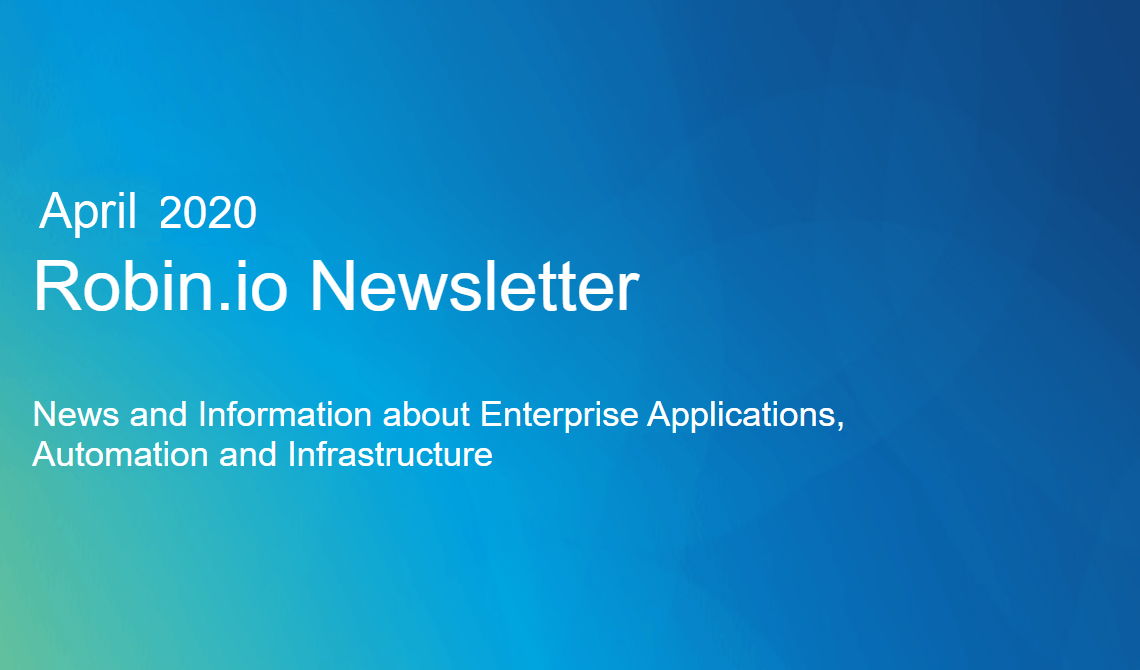 April 2020
Robin.io Newsletter

News and Information about Enterprise Applications, Automation and Infrastructure